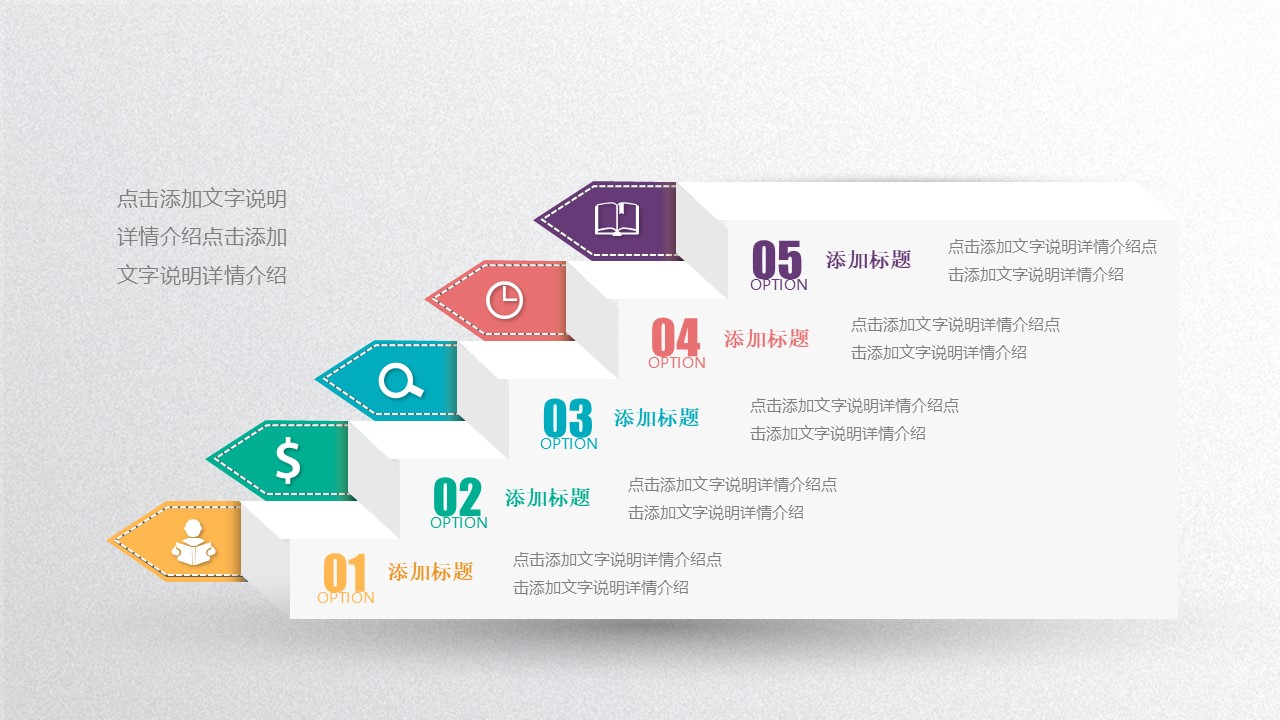 点击添加文字说明详情介绍点击添加文字说明详情介绍

05
OPTION
添加标题
点击添加文字说明详情介绍点击添加文字说明详情介绍

04
OPTION
添加标题
点击添加文字说明详情介绍点击添加文字说明详情介绍

03
OPTION
添加标题
点击添加文字说明详情介绍点击添加文字说明详情介绍

02
OPTION
添加标题
点击添加文字说明详情介绍点击添加文字说明详情介绍

01
OPTION
添加标题
点击添加文字说明详情介绍点击添加文字说明详情介绍